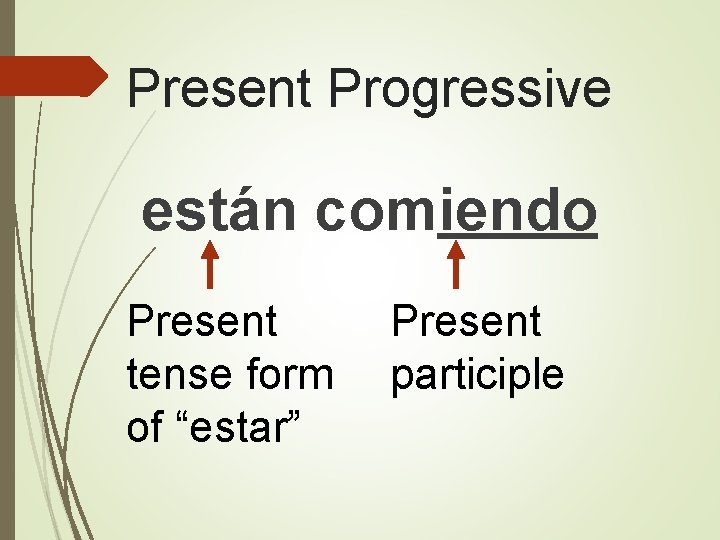 Present Progressive

están comiendo

Present tense form of “estar”

Present participle